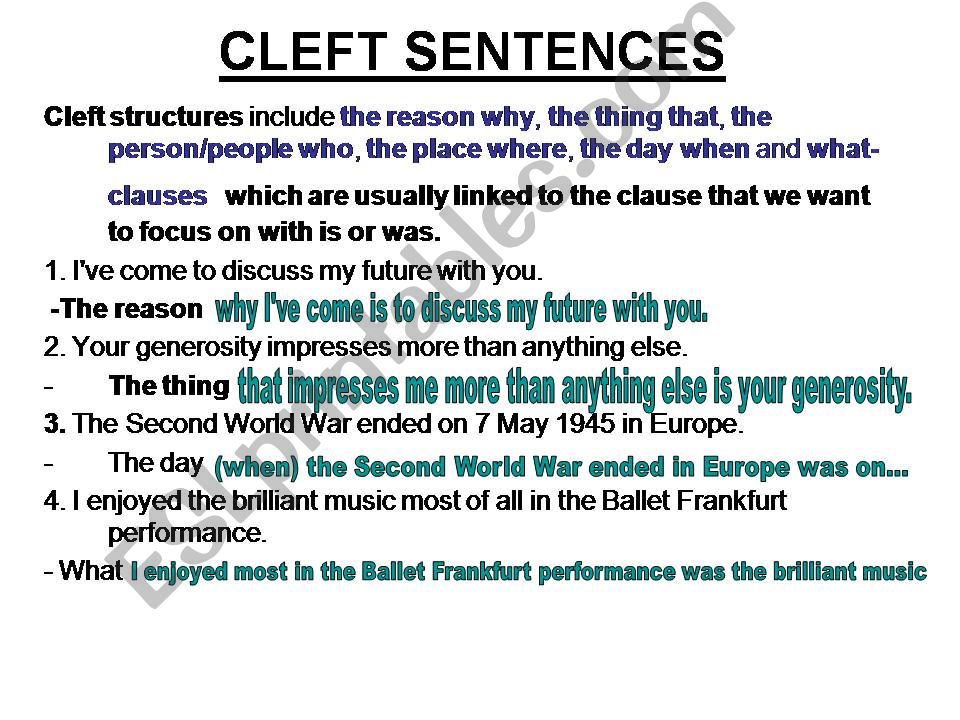 CLEFT SENTENCES

Cleft structures include the reason why, the thing that, the person/people who, the place where, the day when and what-clauses which are usually linked to the clause that we want to focus on with is or was.

1. I've come to discuss my future with you.

-The reason why I've come is to discuss my future with you.

2. Your generosity impresses more than anything else.

- The thing that impresses me more than anything else is your generosity.

3. The Second World War ended on 7 May 1945 in Europe.

- The day (when) the Second World War ended in Europe was on...

4. I enjoyed the brilliant music most of all in the Ballet Frankfurt performance.

- What I enjoyed most in the Ballet Frankfurt performance was the brilliant music

ESLprintables.com